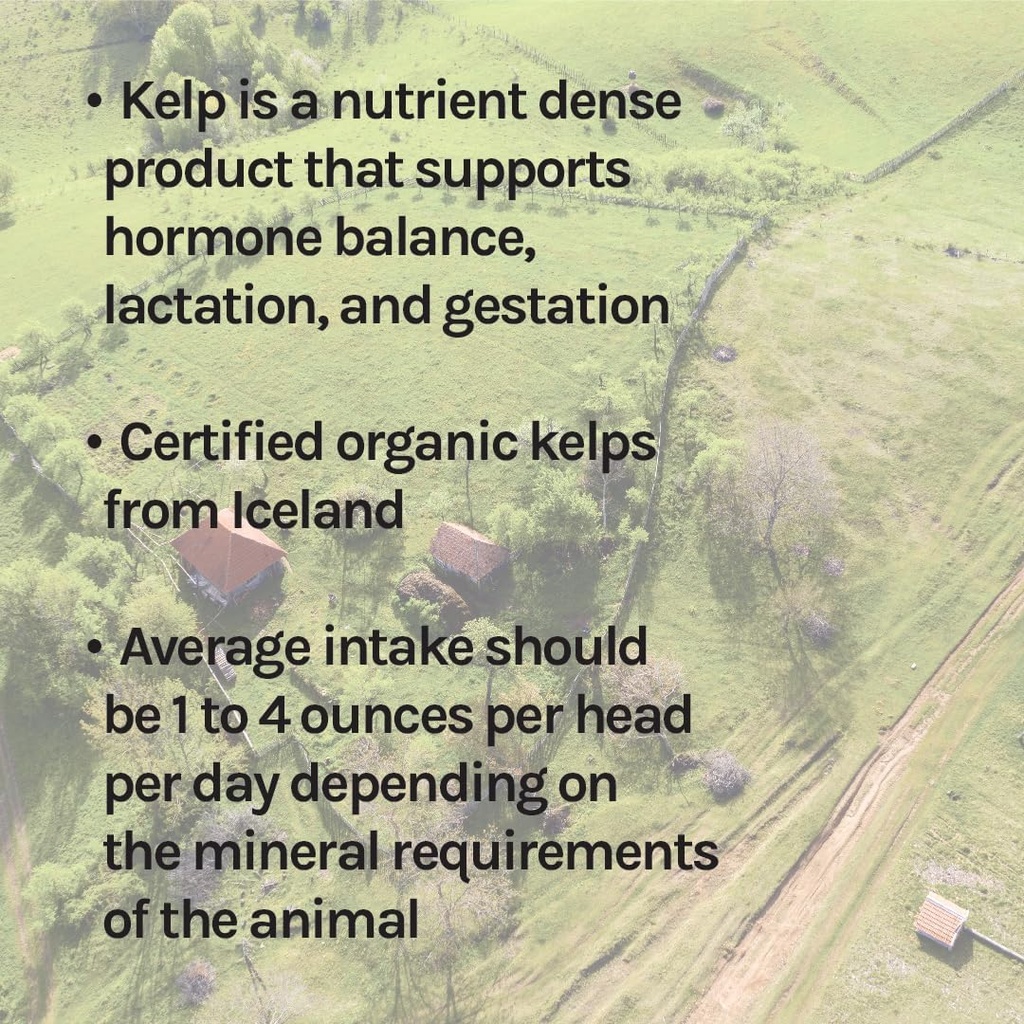 • Kelp is a nutrient dense product that supports hormone balance, lactation, and gestation

• Certified organic kelps from Iceland

• Average intake should be 1 to 4 ounces per head per day depending on the mineral requirements of the animal